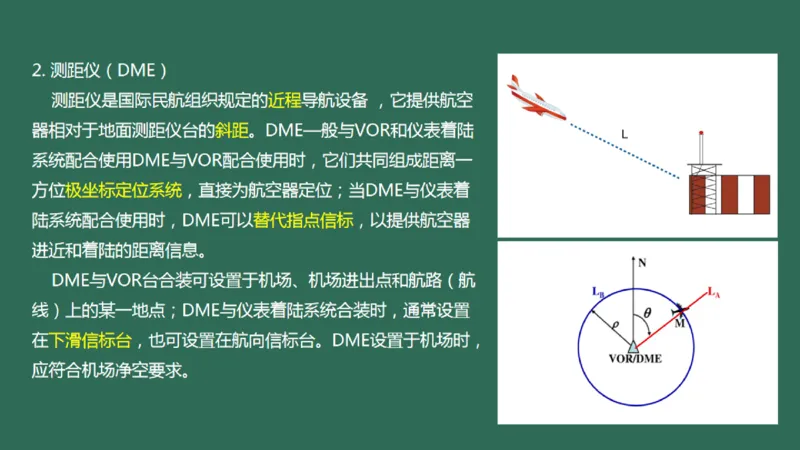 2. 测距仪（DME）

测距仪是国际民航组织规定的近程导航设备 ，它提供航空器相对于地面测距仪台的斜距。DME一般与VOR和仪表着陆系统配合使用DME与VOR配合使用时，它们共同组成距离一方位极坐标定位系统，直接为航空器定位；当DME与仪表着陆系统配合使用时，DME可以替代指点信标，以提供航空器进近和着陆的距离信息。

DME与VOR台合装可设置于机场、机场进出点和航路（航线）上的某一地点；DME与仪表着陆系统合装时，通常设置在下滑信标台，也可设置在航向信标台。DME设置于机场时，应符合机场净空要求。

L

N

$L_B$

$L_A$

$\rho$

$\theta$

M

VOR/DME